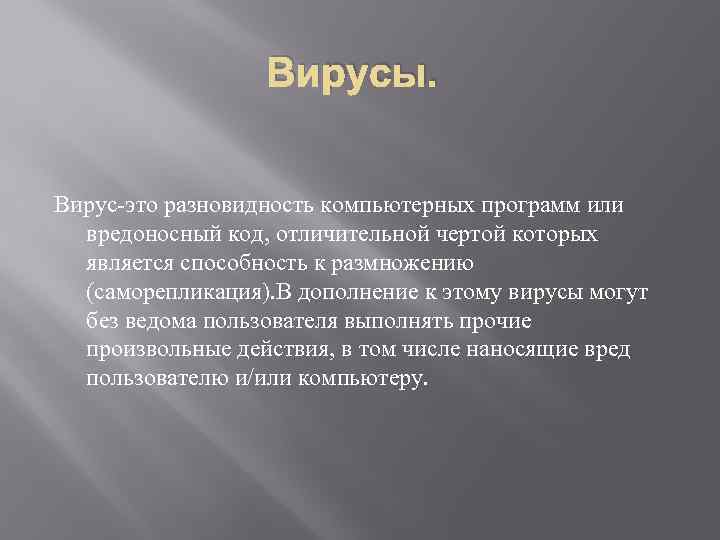 Вирусы.

Вирус-это разновидность компьютерных программ или вредоносный код, отличительной чертой которых является способность к размножению (саморепликация).В дополнение к этому вирусы могут без ведома пользователя выполнять прочие произвольные действия, в том числе наносящие вред пользователю и/или компьютеру.